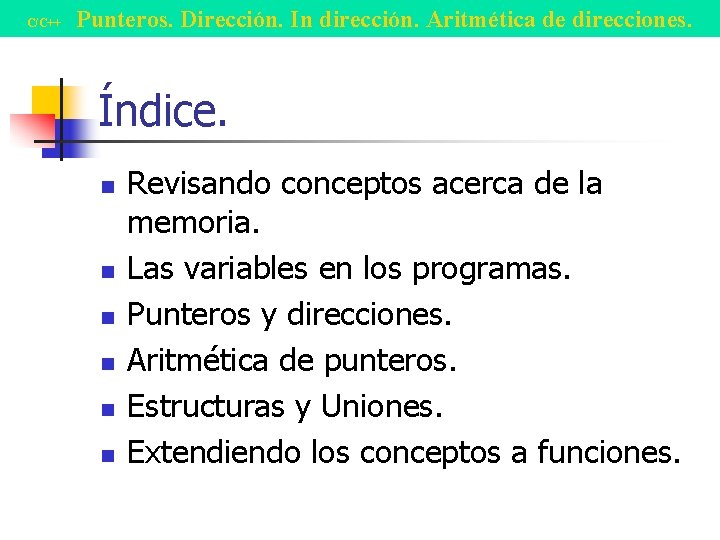 C/C++ Punteros. Dirección. In dirección. Aritmética de direcciones.

Índice.

- Revisando conceptos acerca de la memoria.
- Las variables en los programas.
- Punteros y direcciones.
- Aritmética de punteros.
- Estructuras y Uniones.
- Extendiendo los conceptos a funciones.